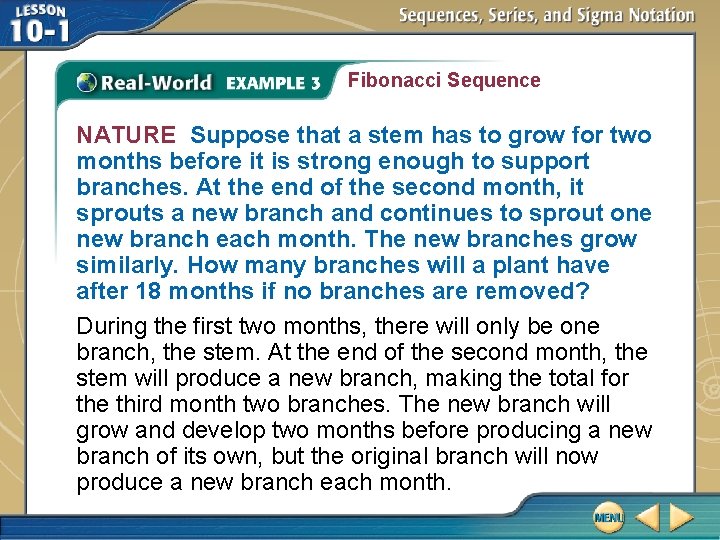 LESSON 10-1

Sequences, Series, and Sigma Notation

Real-World EXAMPLE 3 Fibonacci Sequence

NATURE Suppose that a stem has to grow for two months before it is strong enough to support branches. At the end of the second month, it sprouts a new branch and continues to sprout one new branch each month. The new branches grow similarly. How many branches will a plant have after 18 months if no branches are removed?

During the first two months, there will only be one branch, the stem. At the end of the second month, the stem will produce a new branch, making the total for the third month two branches. The new branch will grow and develop two months before producing a new branch of its own, but the original branch will now produce a new branch each month.

MENU